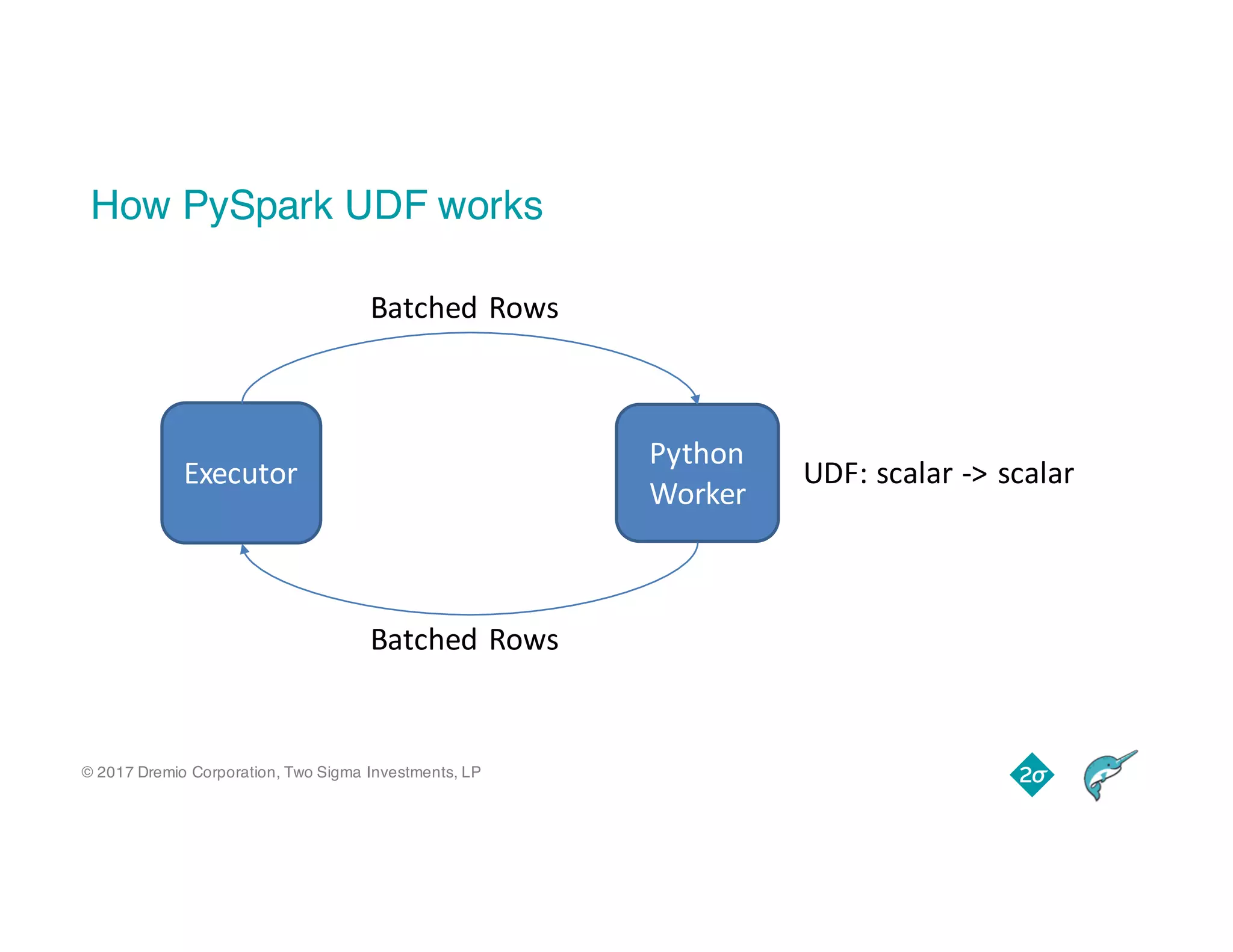 How PySpark UDF works

Batched Rows

Executor

Python Worker

UDF: scalar -> scalar

Batched Rows

© 2017 Dremio Corporation, Two Sigma Investments, LP

2σ